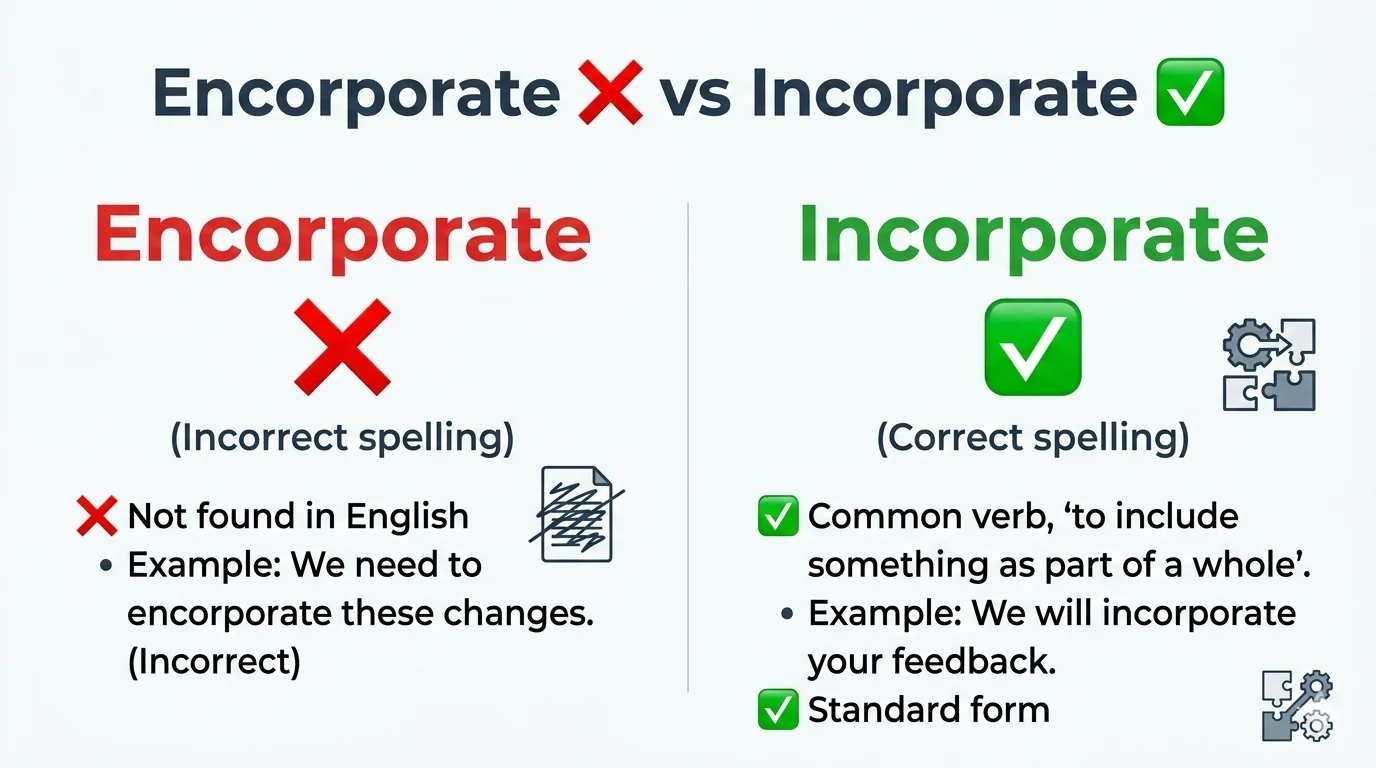 Encorporate ❌ vs Incorporate ✅

Encorporate

❌

(Incorrect spelling)

❌ Not found in English
• Example: We need to encorporate these changes. (Incorrect)

Incorporate

✅

(Correct spelling)

✅ Common verb, ‘to include something as part of a whole’.
• Example: We will incorporate your feedback.
✅ Standard form